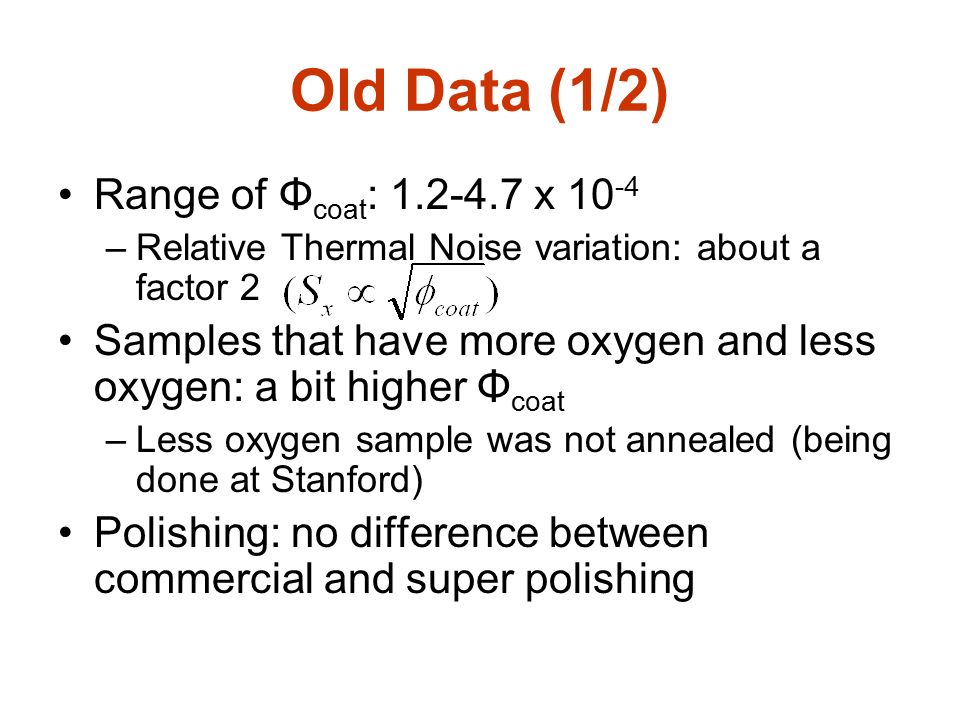 Old Data (1/2)

• Range of $\Phi_{coat}$: 1.2-4.7 x $10^{-4}$

– Relative Thermal Noise variation: about a factor 2 $(S_x \propto \sqrt{\phi_{coat}})$

• Samples that have more oxygen and less oxygen: a bit higher $\Phi_{coat}$

– Less oxygen sample was not annealed (being done at Stanford)

• Polishing: no difference between commercial and super polishing